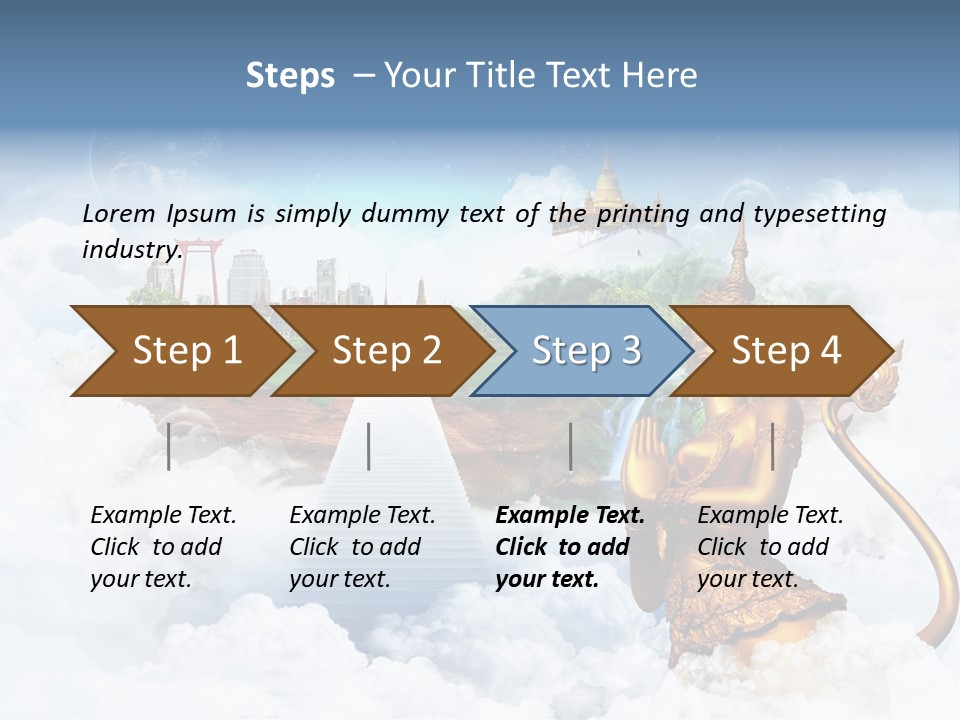 Steps – Your Title Text Here

Lorem Ipsum is simply dummy text of the printing and typesetting industry.

Step 1

Step 2

Step 3

Step 4

Example Text. Click to add your text.

Example Text. Click to add your text.

Example Text. Click to add your text.

Example Text. Click to add your text.